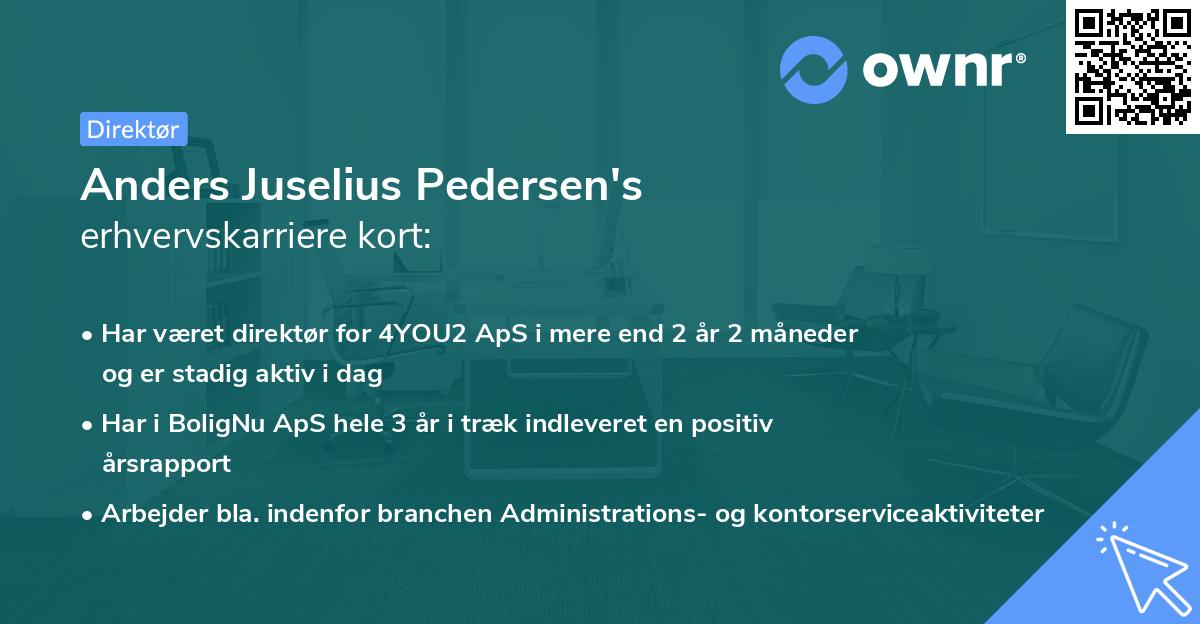 ownr®

Direktør

Anders Juselius Pedersen's erhvervskarriere kort:

• Har været direktør for 4YOU2 ApS i mere end 2 år 2 måneder og er stadig aktiv i dag

• Har i BoligNu ApS hele 3 år i træk indleveret en positiv årsrapport

• Arbejder bla. indenfor branchen Administrations- og kontorserviceaktiviteter